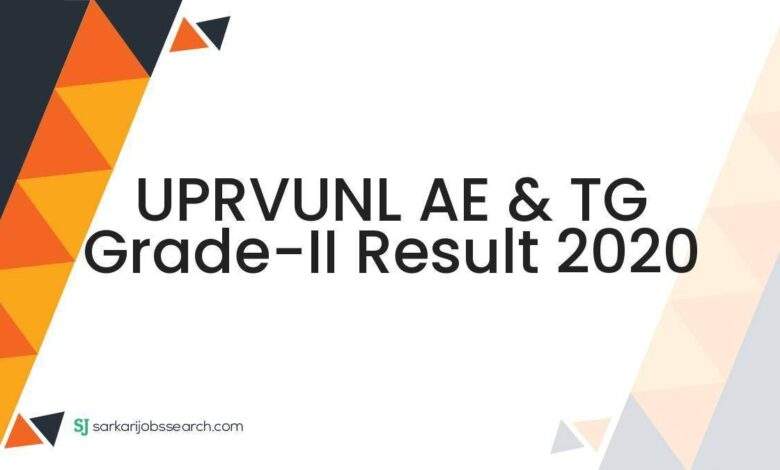 UPRVUNL AE & TG Grade-II Result 2020

SJ sarkarijobssearch.com